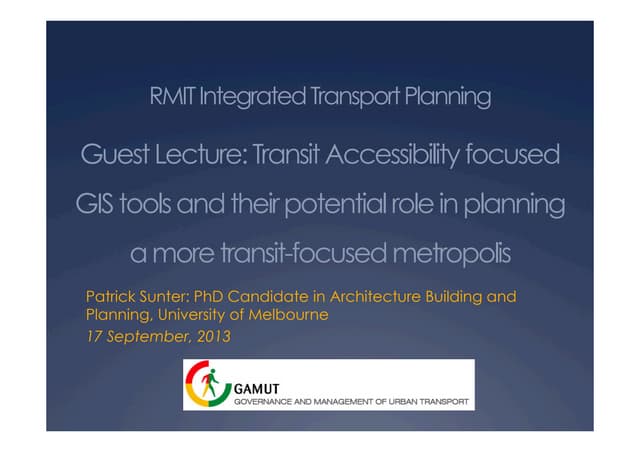 RMIT Integrated Transport Planning

Guest Lecture: Transit Accessibility focused GIS tools and their potential role in planning a more transit-focused metropolis

Patrick Sunter: PhD Candidate in Architecture Building and Planning, University of Melbourne

17 September, 2013

GAMUT
GOVERNANCE AND MANAGEMENT OF URBAN TRANSPORT